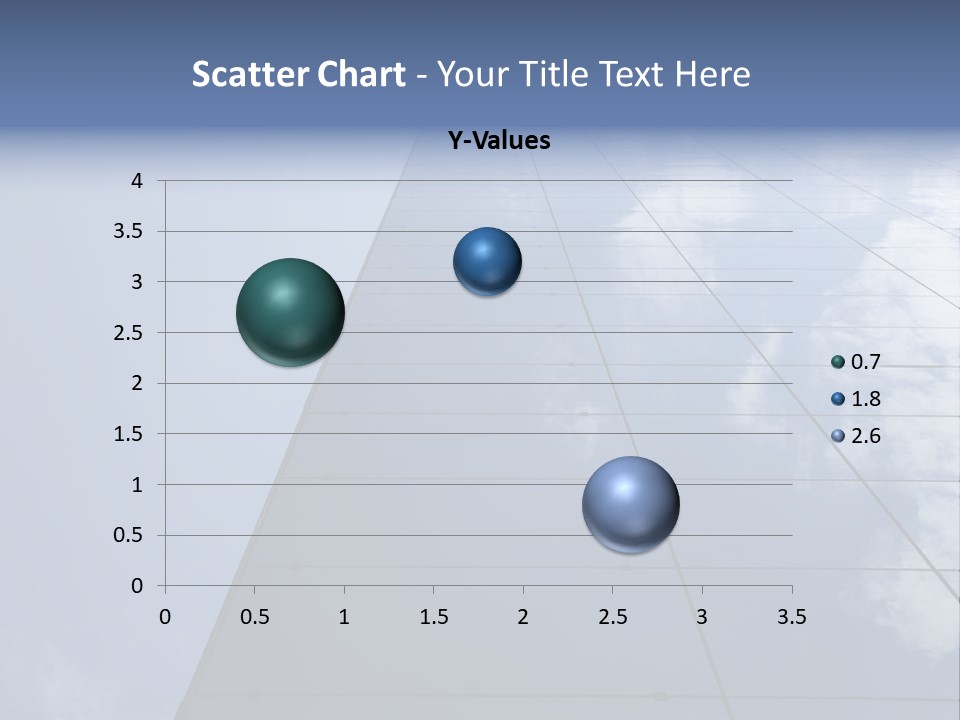 Scatter Chart - Your Title Text Here

Y-Values

4
3.5
3
2.5
2
1.5
1
0.5
0

0 0.5 1 1.5 2 2.5 3 3.5

0.7
1.8
2.6